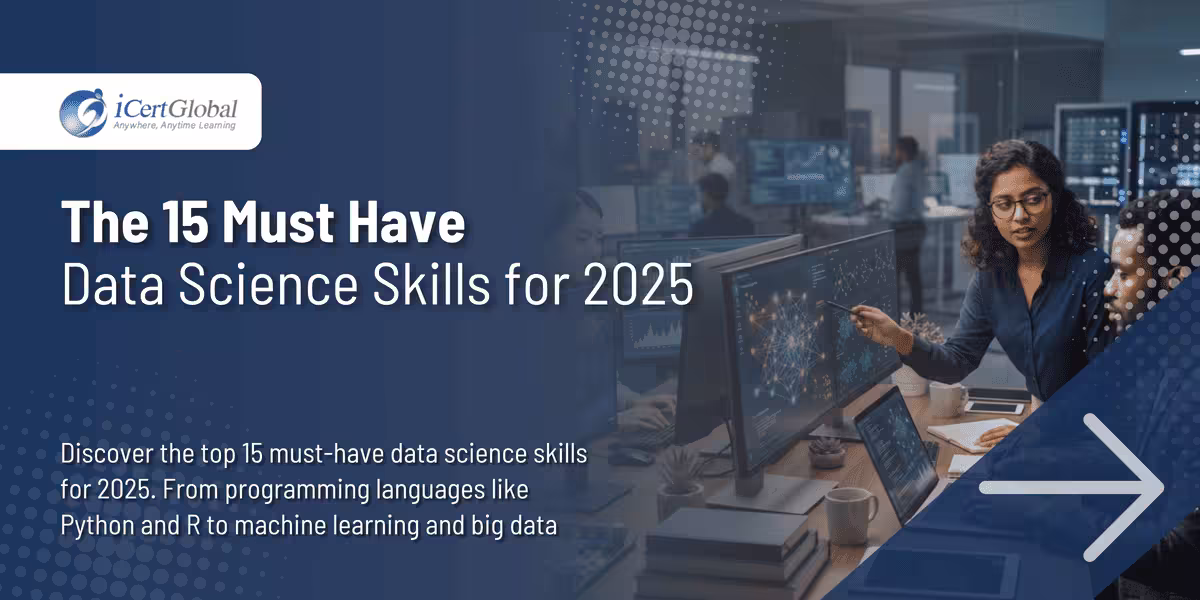 iCertGlobal
Anywhere, Anytime Learning

The 15 Must Have
Data Science Skills for 2025

Discover the top 15 must-have data science skills for 2025. From programming languages like Python and R to machine learning and big data